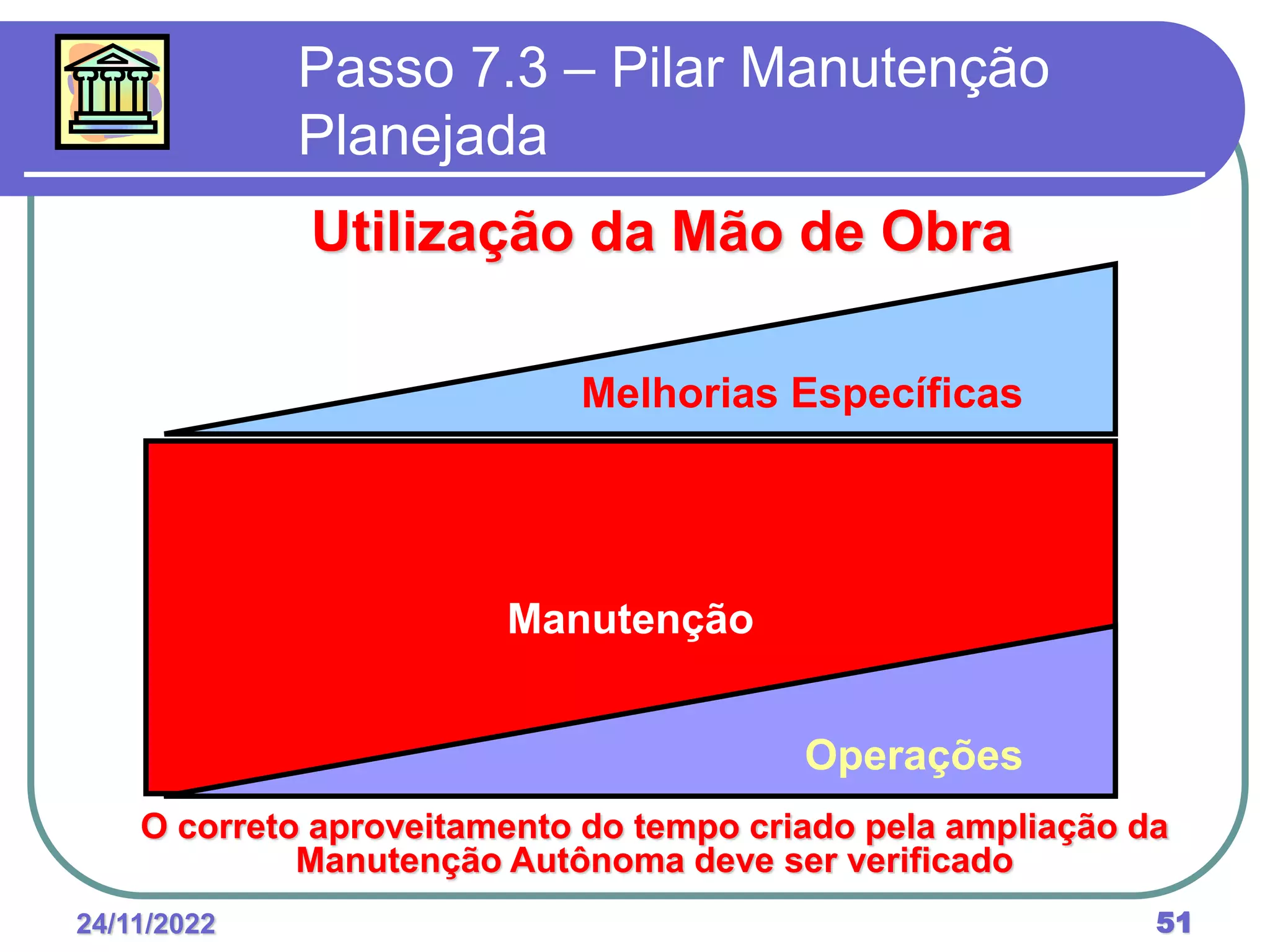 Passo 7.3 – Pilar Manutenção Planejada

Utilização da Mão de Obra

Melhorias Específicas

Manutenção

Operações

O correto aproveitamento do tempo criado pela ampliação da Manutenção Autônoma deve ser verificado

24/11/2022

51